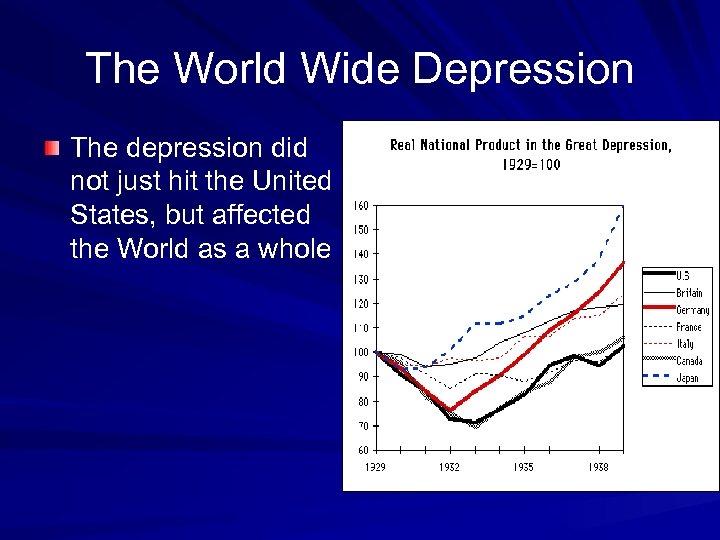 The World Wide Depression

The depression did not just hit the United States, but affected the World as a whole

Real National Product in the Great Depression, 1929=100

160
150
140
130
120
110
100
90
80
70
60

1929
1932
1935
1938

U.S
Britain
Germany
France
Italy
Canada
Japan